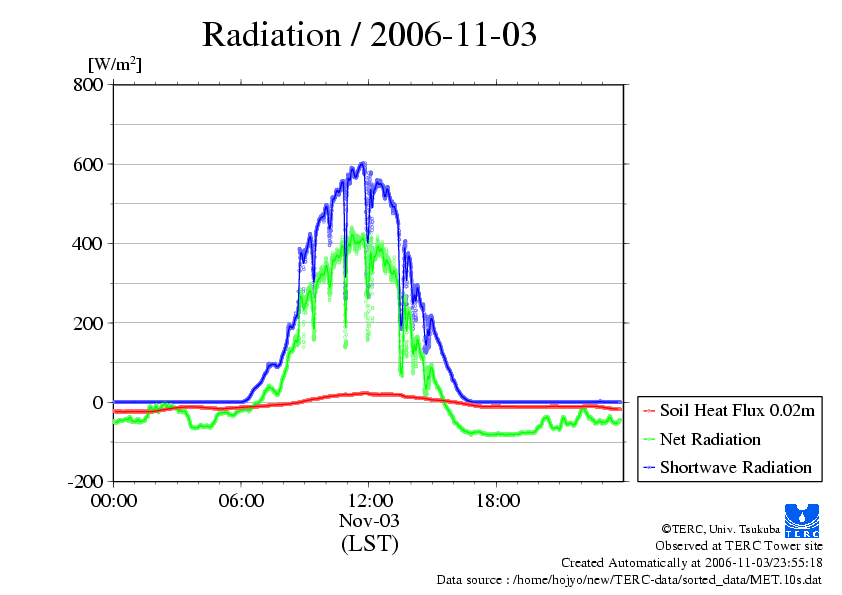 Radiation / 2006-11-03

[W/m$^2$]

800
600
400
200
0
-200

00:00
06:00
12:00
18:00
Nov-03
(LST)

Soil Heat Flux 0.02m
Net Radiation
Shortwave Radiation

TERC

©TERC, Univ. Tsukuba
Observed at TERC Tower site
Created Automatically at 2006-11-03/23:55:18
Data source : /home/hojyo/new/TERC-data/sorted_data/MET.10s.dat